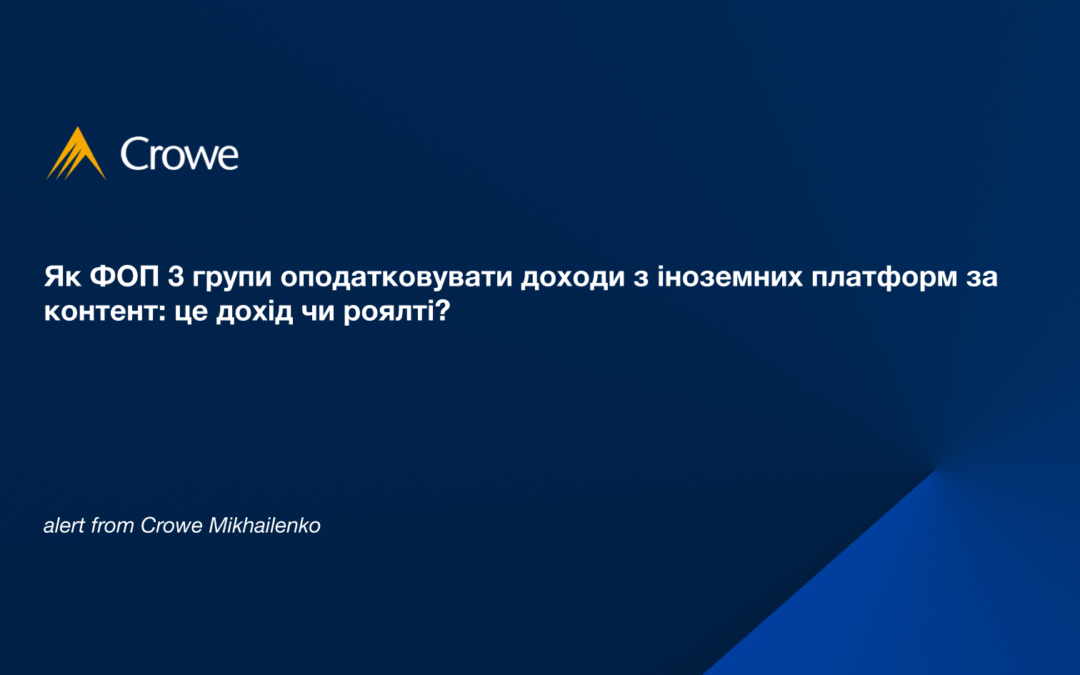 Crowe

Як ФОП 3 групи оподатковувати доходи з іноземних платформ за контент: це дохід чи роялті?

alert from Crowe Mikhailenko